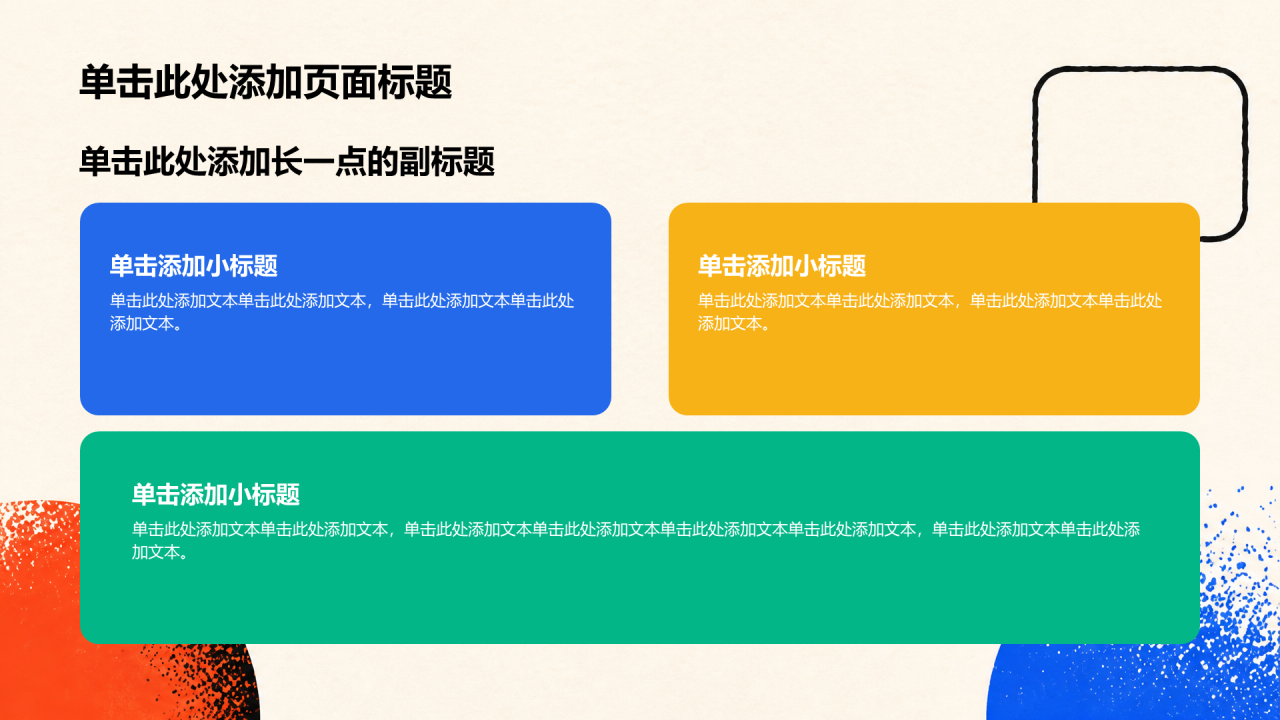 单击此处添加页面标题

单击此处添加长一点的副标题

单击添加小标题
单击此处添加文本单击此处添加文本，单击此处添加文本单击此处添加文本。

单击添加小标题
单击此处添加文本单击此处添加文本，单击此处添加文本单击此处添加文本。

单击添加小标题
单击此处添加文本单击此处添加文本，单击此处添加文本单击此处添加文本单击此处添加文本单击此处添加文本，单击此处添加文本单击此处添加文本。